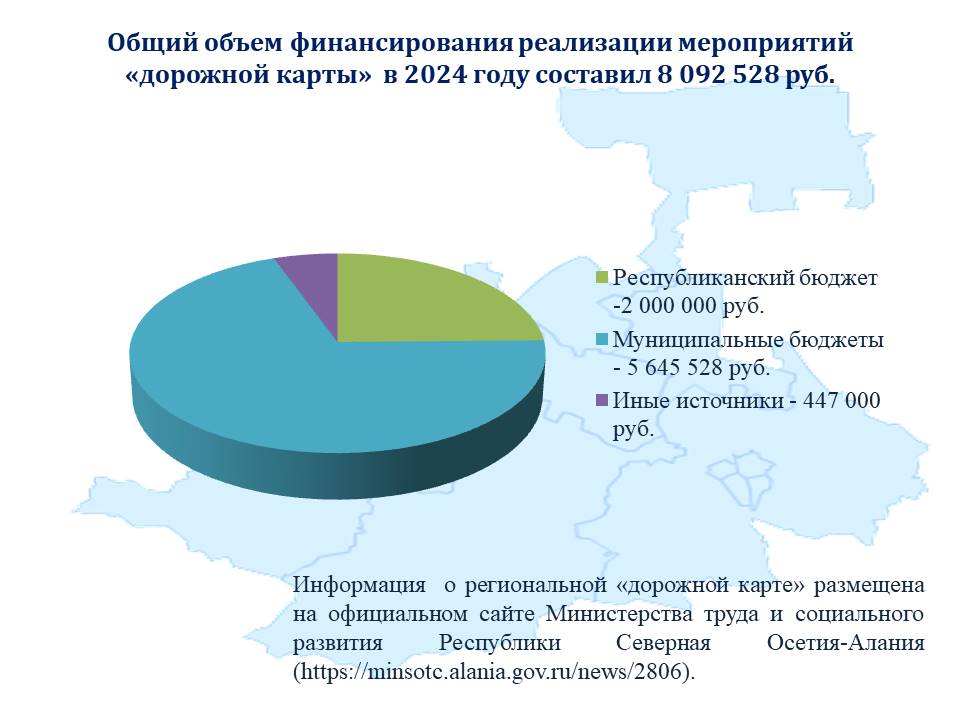 Общий объем финансирования реализации мероприятий «дорожной карты» в 2024 году составил 8 092 528 руб.

Республиканский бюджет -2 000 000 руб.

Муниципальные бюджеты - 5 645 528 руб.

Иные источники - 447 000 руб.

Информация о региональной «дорожной карте» размещена на официальном сайте Министерства труда и социального развития Республики Северная Осетия-Алания (https://minsotc.alania.gov.ru/news/2806).